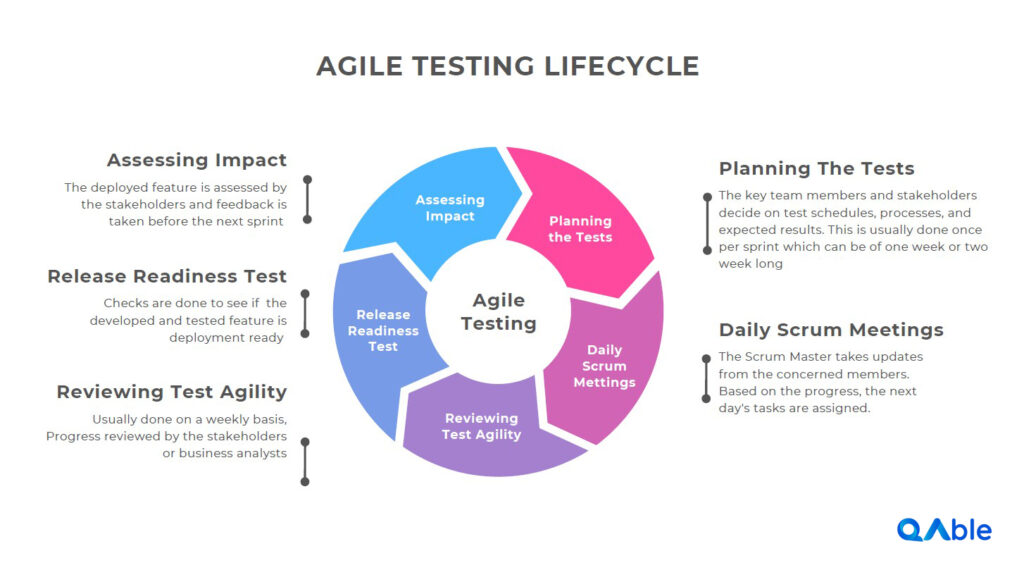 AGILE TESTING LIFECYCLE

Assessing Impact
The deployed feature is assessed by the stakeholders and feedback is taken before the next sprint

Release Readiness Test
Checks are done to see if the developed and tested feature is deployment ready

Reviewing Test Agility
Usually done on a weekly basis, Progress reviewed by the stakeholders or business analysts

Assessing Impact

Planning the Tests

Daily Scrum Mettings

Reviewing Test Agility

Release Readiness Test

Agile Testing

Planning The Tests
The key team members and stakeholders decide on test schedules, processes, and expected results. This is usually done once per sprint which can be of one week or two week long

Daily Scrum Meetings
The Scrum Master takes updates from the concerned members. Based on the progress, the next day's tasks are assigned.

QAble